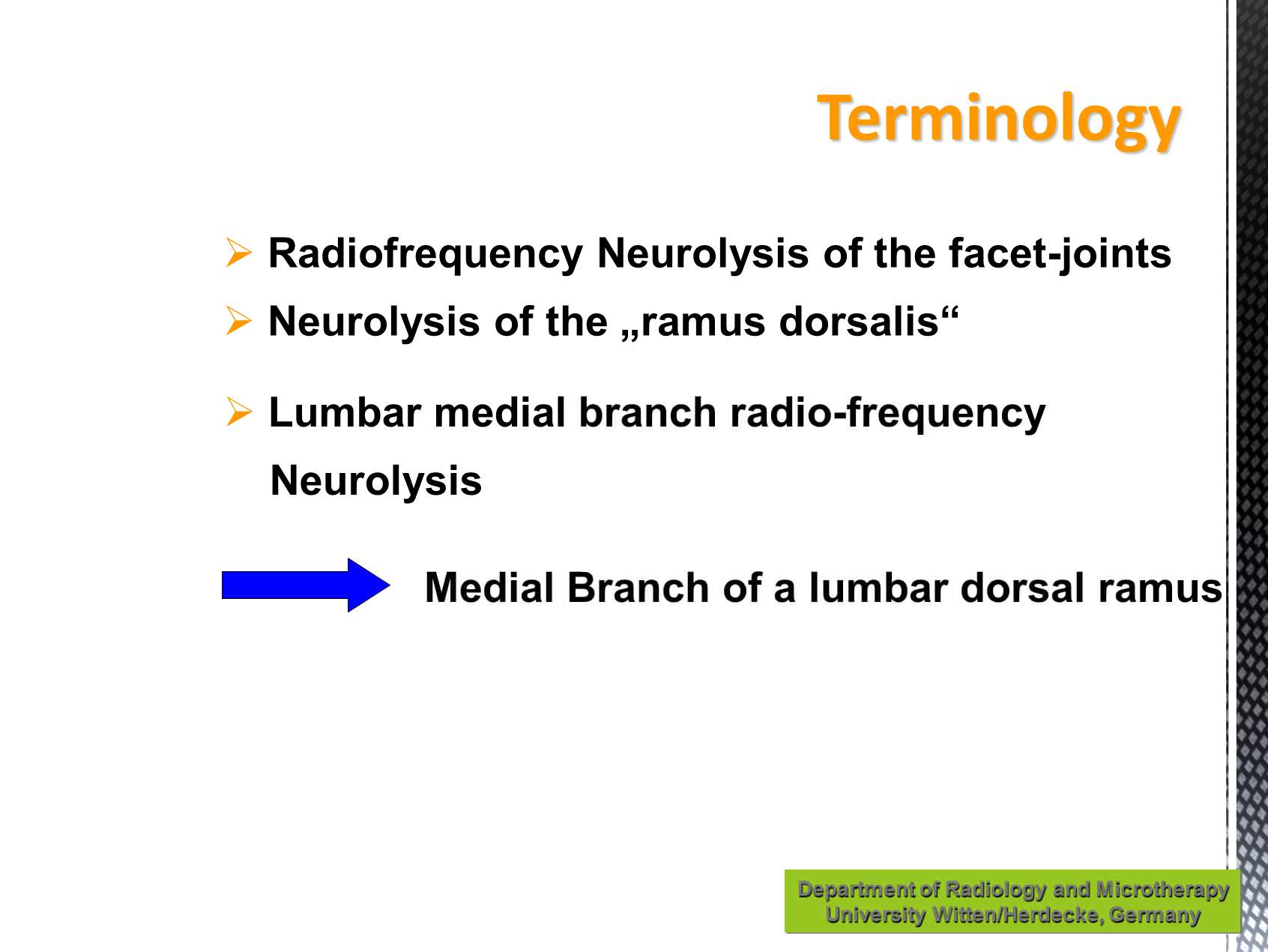 Terminology

➢ Radiofrequency Neurolysis of the facet-joints

➢ Neurolysis of the „ramus dorsalis“

➢ Lumbar medial branch radio-frequency Neurolysis

Medial Branch of a lumbar dorsal ramus

Department of Radiology and Microtherapy
University Witten/Herdecke, Germany